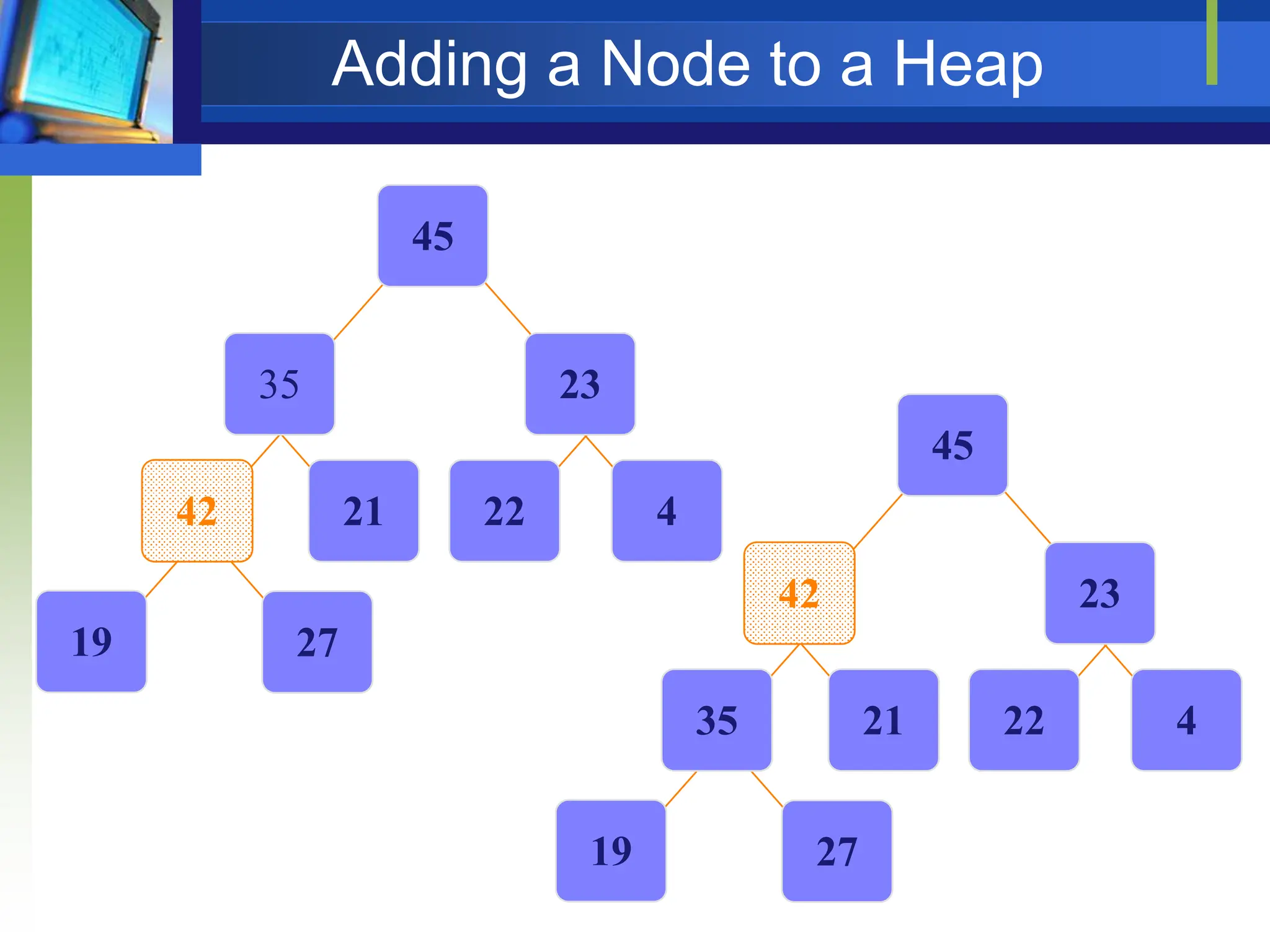 Adding a Node to a Heap

45

35

23

42

21

22

4

19

27

45

42

23

35

21

22

4

19

27